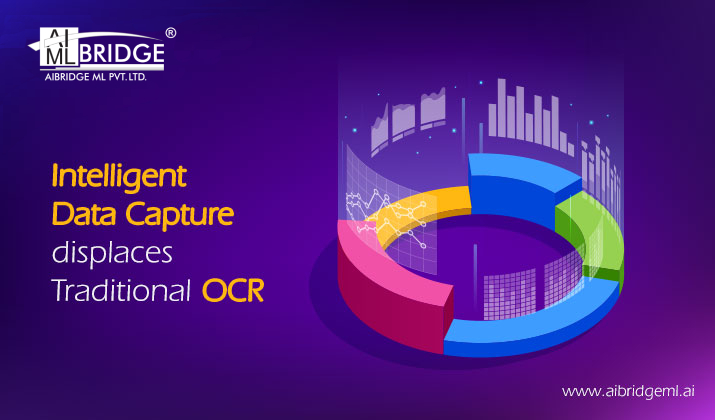 AI ML BRIDGE ®
AIBRIDGE ML PVT. LTD.

Intelligent Data Capture displaces Traditional OCR

www.aibridgeml.ai